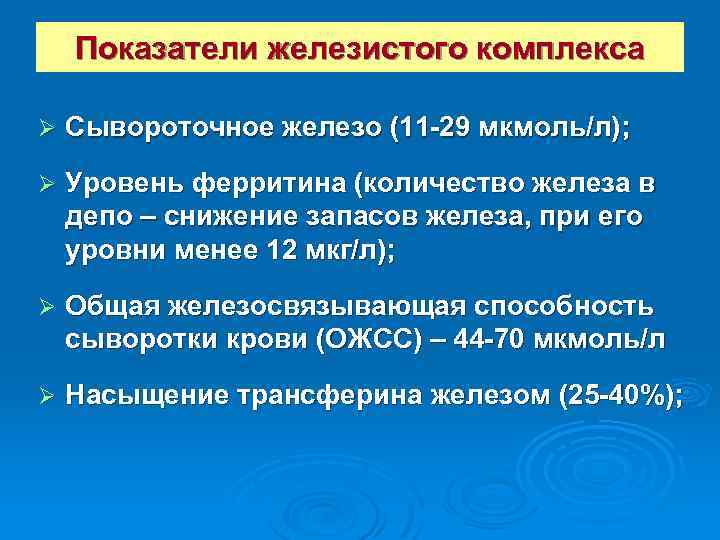 Показатели железистого комплекса

➢ Сывороточное железо (11-29 мкмоль/л);

➢ Уровень ферритина (количество железа в депо – снижение запасов железа, при его уровни менее 12 мкг/л);

➢ Общая железосвязывающая способность сыворотки крови (ОЖСС) – 44-70 мкмоль/л

➢ Насыщение трансферина железом (25-40%);